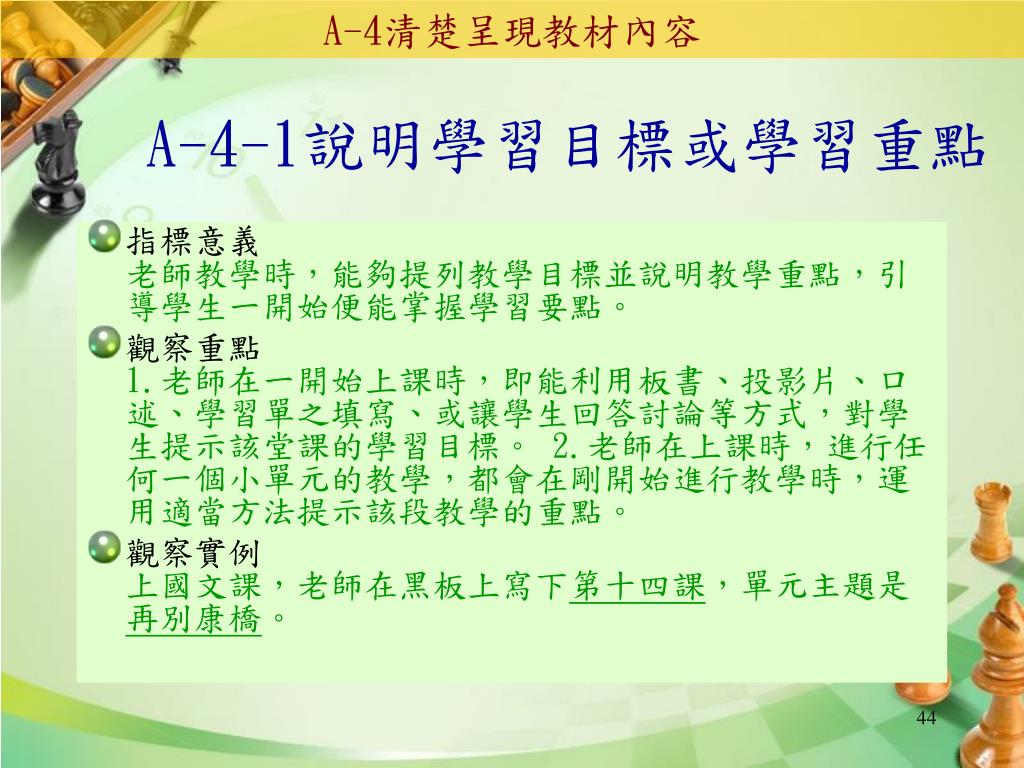 A-4清楚呈現教材內容

A-4-1說明學習目標或學習重點

指標意義
老師教學時，能夠提列教學目標並說明教學重點，引導學生一開始便能掌握學習要點。

觀察重點
1.老師在一開始上課時，即能利用板書、投影片、口述、學習單之填寫、或讓學生回答討論等方式，對學生提示該堂課的學習目標。 2.老師在上課時，進行任何一個小單元的教學，都會在剛開始進行教學時，運用適當方法提示該段教學的重點。

觀察實例
上國文課，老師在黑板上寫下第十四課，單元主題是再別康橋。

44